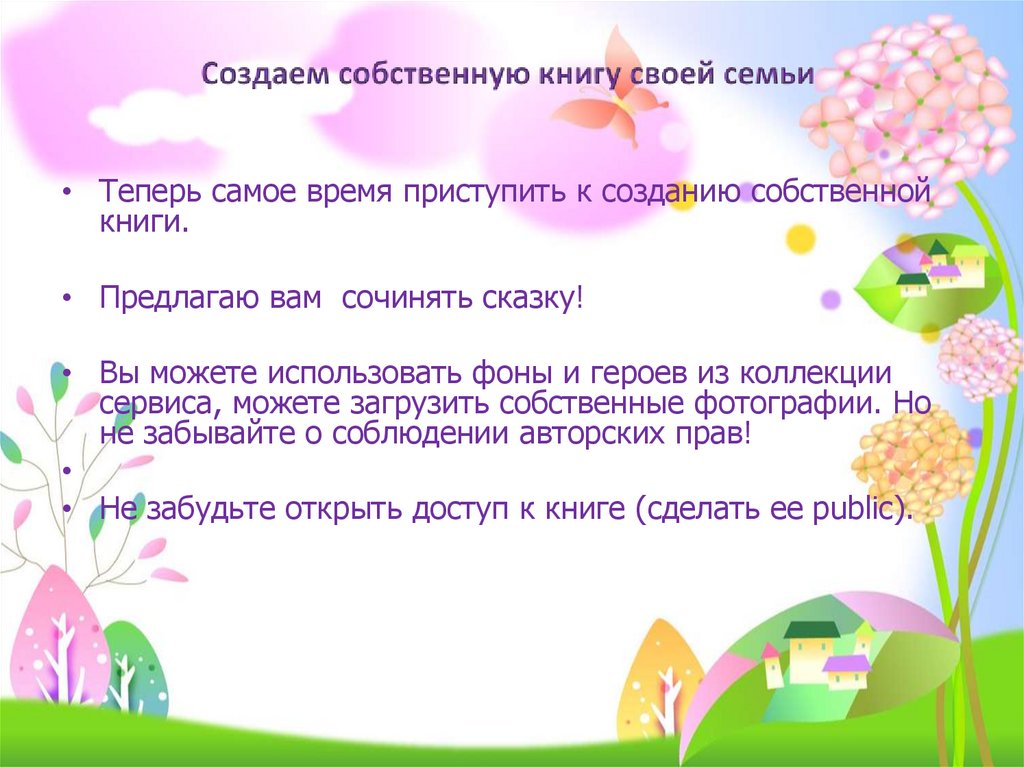 Создаем собственную книгу своей семьи

• Теперь самое время приступить к созданию собственной книги.

• Предлагаю вам сочинять сказку!

• Вы можете использовать фоны и героев из коллекции сервиса, можете загрузить собственные фотографии. Но не забывайте о соблюдении авторских прав!

•

• Не забудьте открыть доступ к книге (сделать ее public).